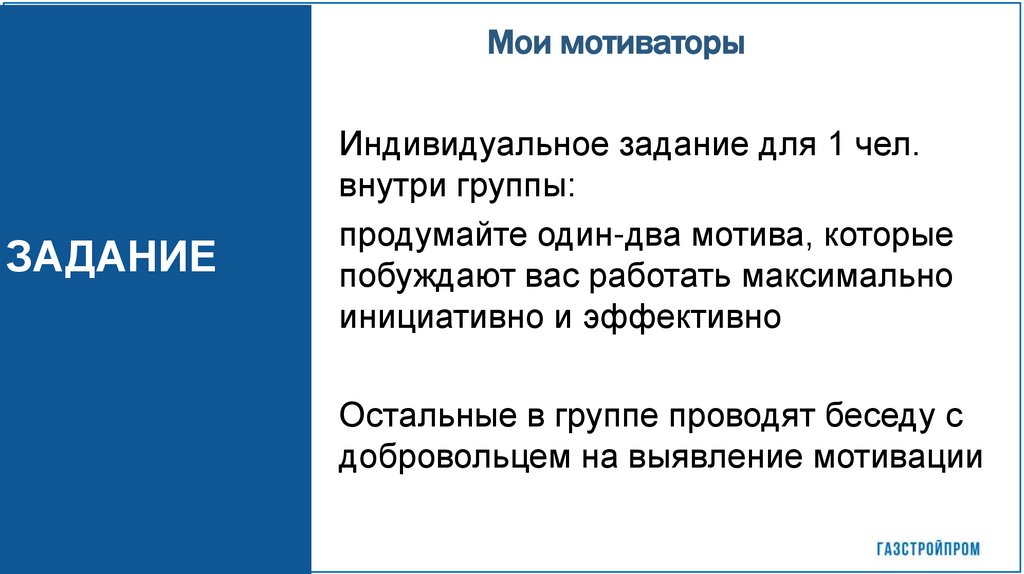 ЗАДАНИЕ

Мои мотиваторы

Индивидуальное задание для 1 чел. внутри группы:

продумайте один-два мотива, которые побуждают вас работать максимально инициативно и эффективно

Остальные в группе проводят беседу с добровольцем на выявление мотивации

ГАЗСТРОЙПРОМ